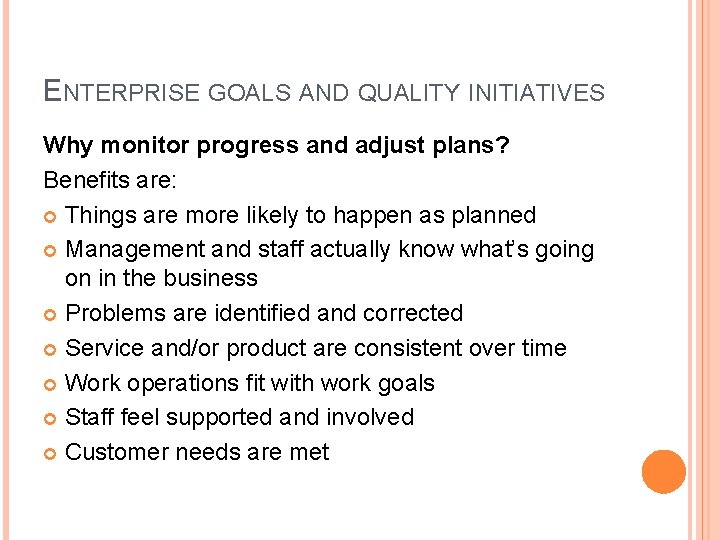 ENTERPRISE GOALS AND QUALITY INITIATIVES

**Why monitor progress and adjust plans?**

Benefits are:

- Things are more likely to happen as planned
- Management and staff actually know what's going on in the business
- Problems are identified and corrected
- Service and/or product are consistent over time
- Work operations fit with work goals
- Staff feel supported and involved
- Customer needs are met